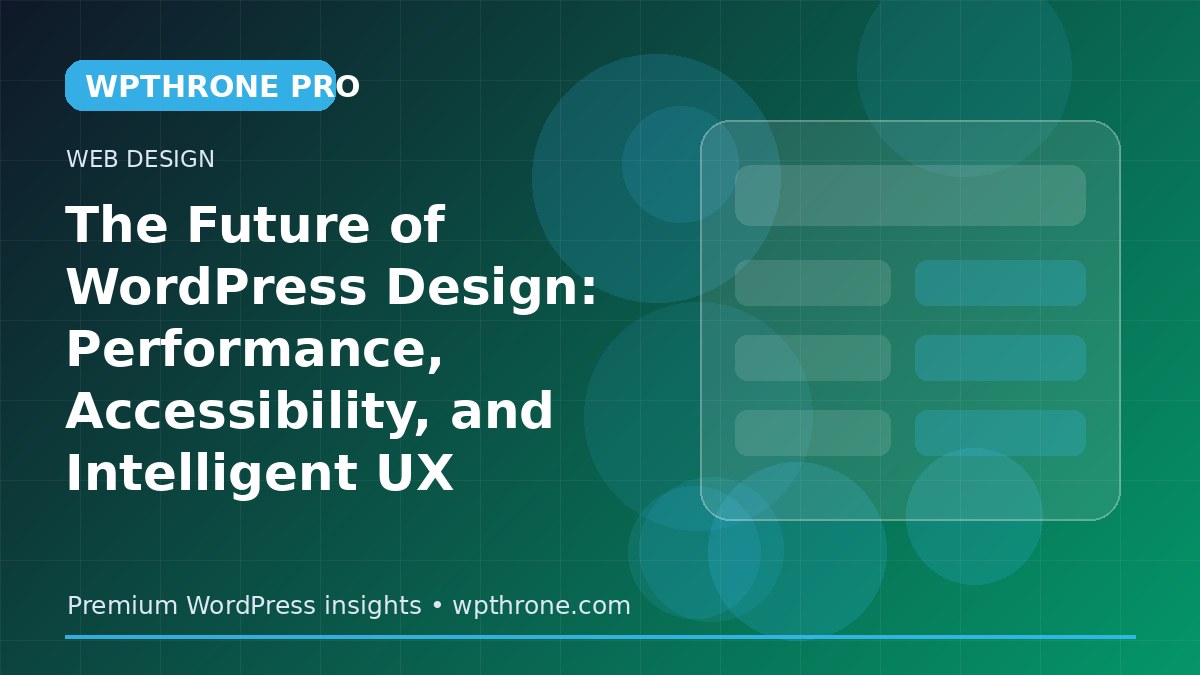 WPTHRONE PRO

WEB DESIGN

The Future of WordPress Design: Performance, Accessibility, and Intelligent UX

Premium WordPress insights • wpthrone.com